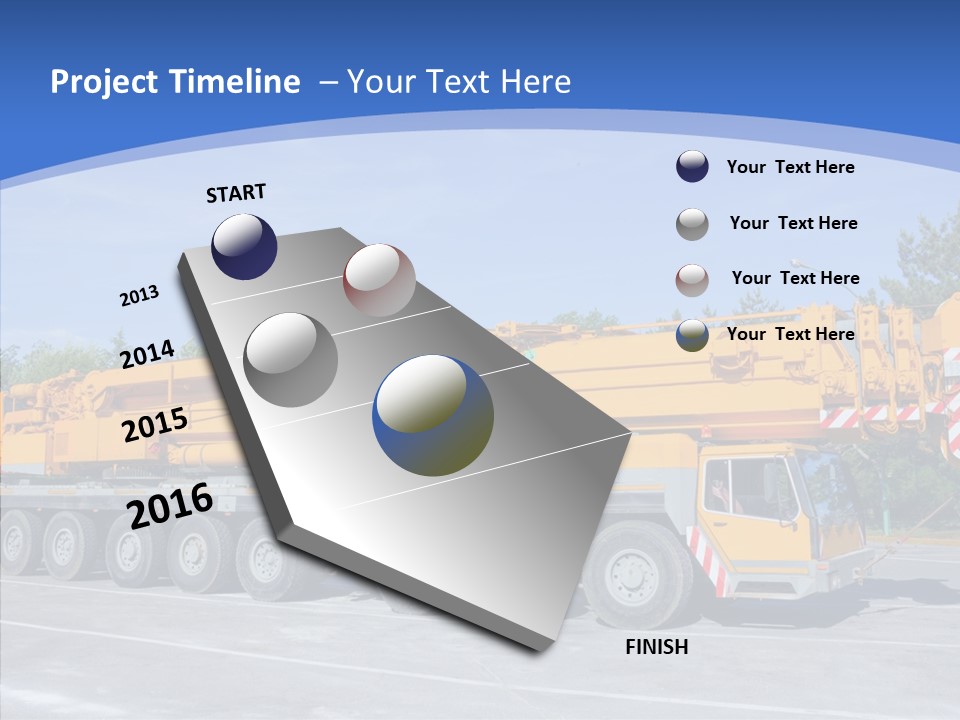 Project Timeline – Your Text Here

START

2013

2014

2015

2016

FINISH

Your Text Here

Your Text Here

Your Text Here

Your Text Here